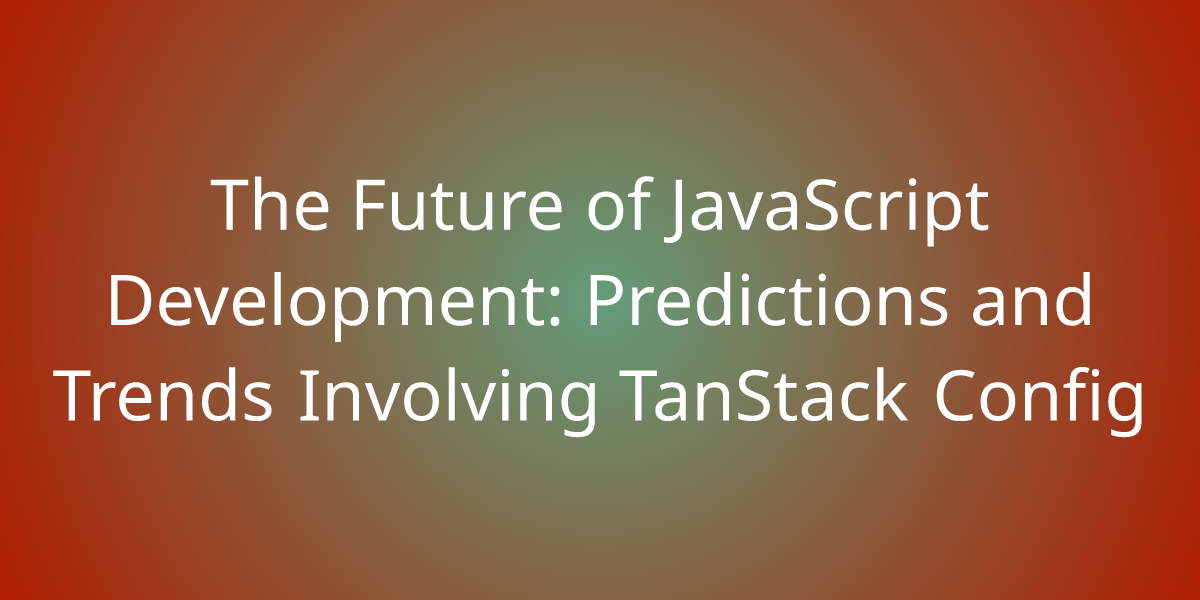 The Future of JavaScript Development: Predictions and Trends Involving TanStack Config